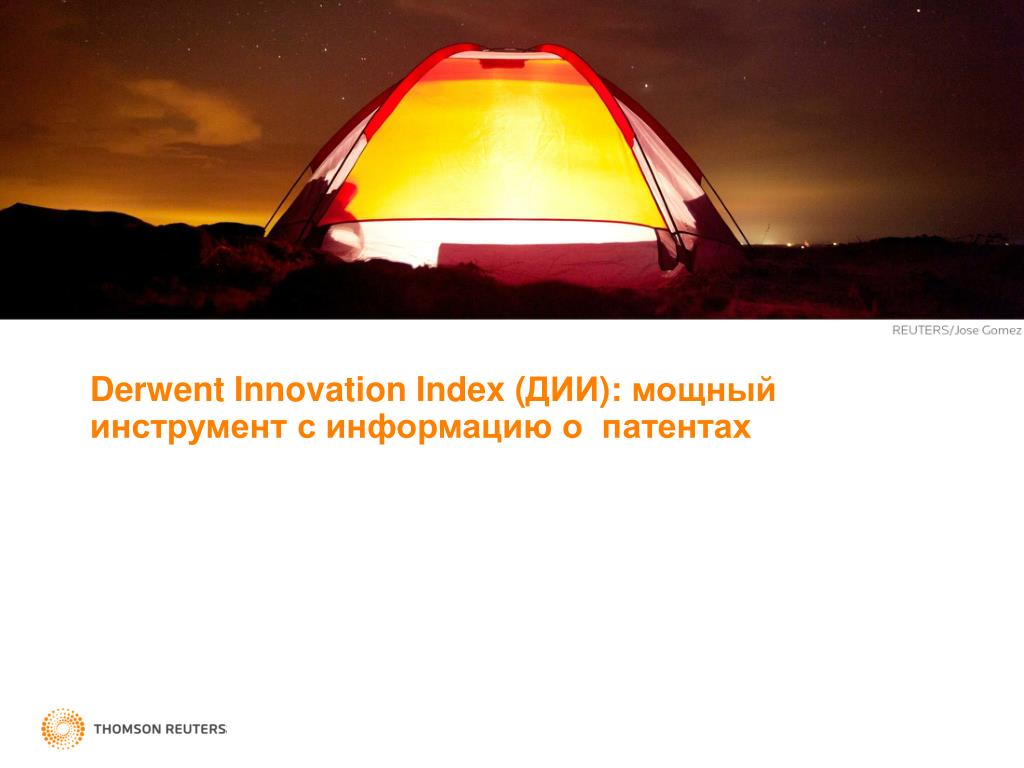 REUTERS/Jose Gomez

Derwent Innovation Index (ДИИ): мощный инструмент с информацию о патентах

THOMSON REUTERS